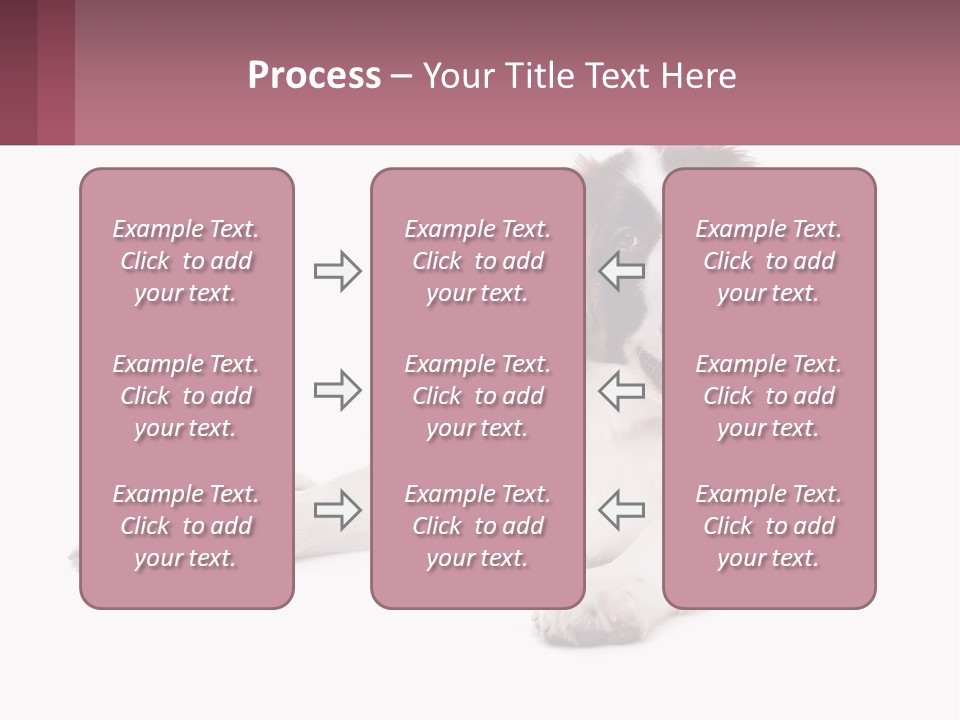 Process – Your Title Text Here

Example Text. Click to add your text.

Example Text. Click to add your text.

Example Text. Click to add your text.

Example Text. Click to add your text.

Example Text. Click to add your text.

Example Text. Click to add your text.

Example Text. Click to add your text.

Example Text. Click to add your text.

Example Text. Click to add your text.